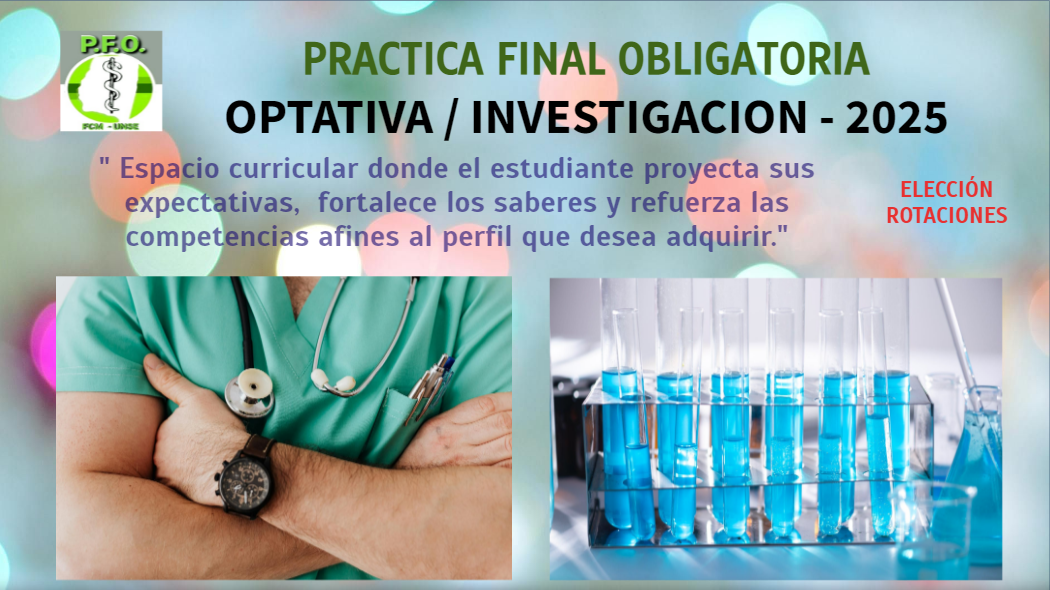 P.F.O.
FCM - UNSE

PRACTICA FINAL OBLIGATORIA
OPTATIVA / INVESTIGACION - 2025

" Espacio curricular donde el estudiante proyecta sus expectativas, fortalece los saberes y refuerza las competencias afines al perfil que desea adquirir."

ELECCIÓN ROTACIONES